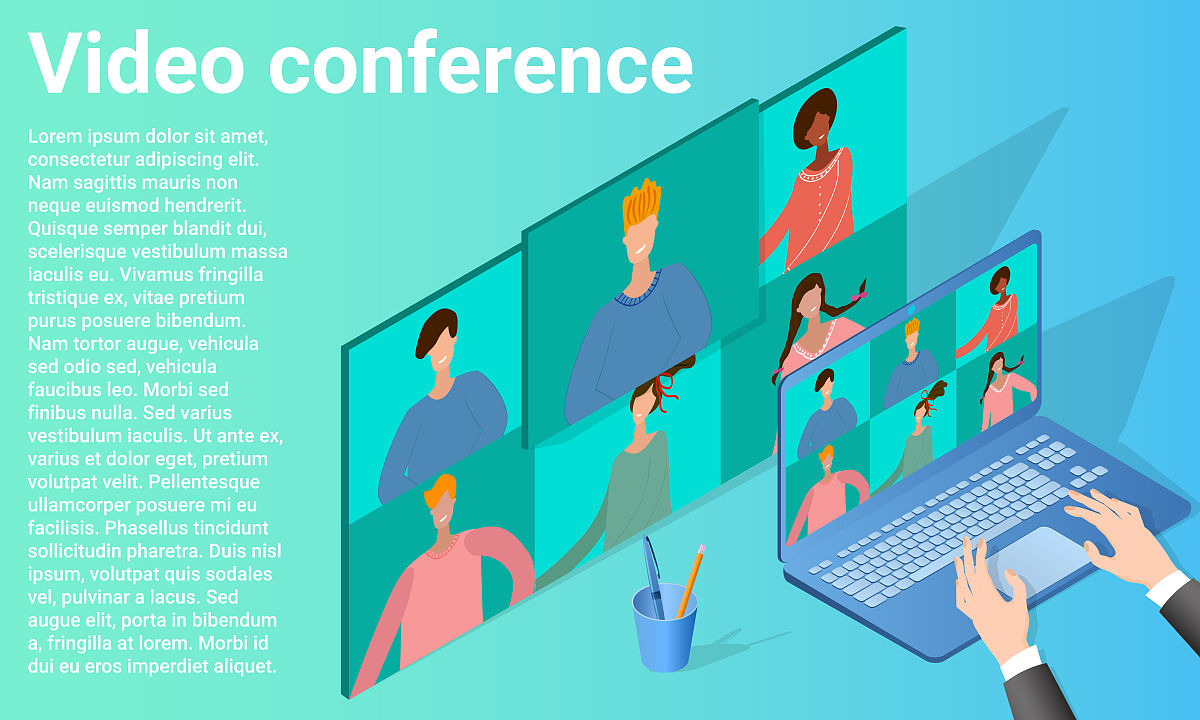 Video conference

Lorem ipsum dolor sit amet, consectetur adipiscing elit. Nam sagittis mauris non neque euismod hendrerit. Quisque semper blandit dui, scelerisque vestibulum massa iaculis eu. Vivamus fringilla tristique ex, vitae pretium purus posuere bibendum. Nam tortor augue, vehicula sed odio sed, vehicula faucibus leo. Morbi sed finibus nulla. Sed varius vestibulum iaculis. Ut ante ex, varius et dolor eget, pretium volutpat velit. Pellentesque ullamcorper posuere mi eu facilisis. Phasellus tincidunt sollicitudin pharetra. Duis nisl ipsum, volutpat quis sodales vel, pulvinar a lacus. Sed augue elit, porta in bibendum a, fringilla at lorem. Morbi id dui eu eros imperdiet aliquet.